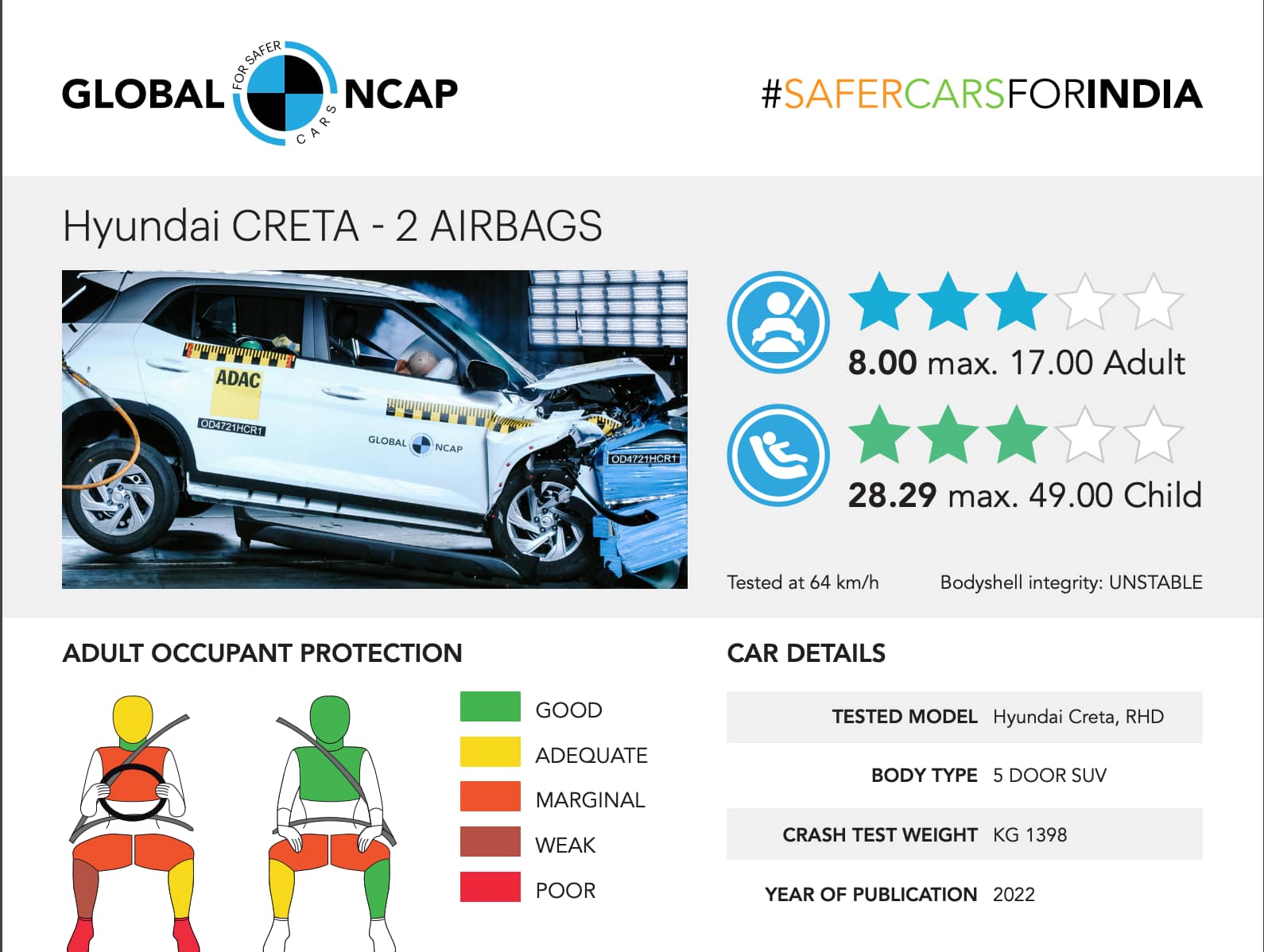 GLOBAL FOR SAFER CARS NCAP

#SAFERCARSFORINDIA

Hyundai CRETA - 2 AIRBAGS

ADAC
OD4721HCR1
GLOBAL NCAP
OD4721HCR1

8.00 max. 17.00 Adult

28.29 max. 49.00 Child

Tested at 64 km/h

Bodyshell integrity: UNSTABLE

ADULT OCCUPANT PROTECTION

GOOD
ADEQUATE
MARGINAL
WEAK
POOR

CAR DETAILS

| TESTED MODEL | Hyundai Creta, RHD |
|---|---|
| BODY TYPE | 5 DOOR SUV |
| CRASH TEST WEIGHT | KG 1398 |
| YEAR OF PUBLICATION | 2022 |